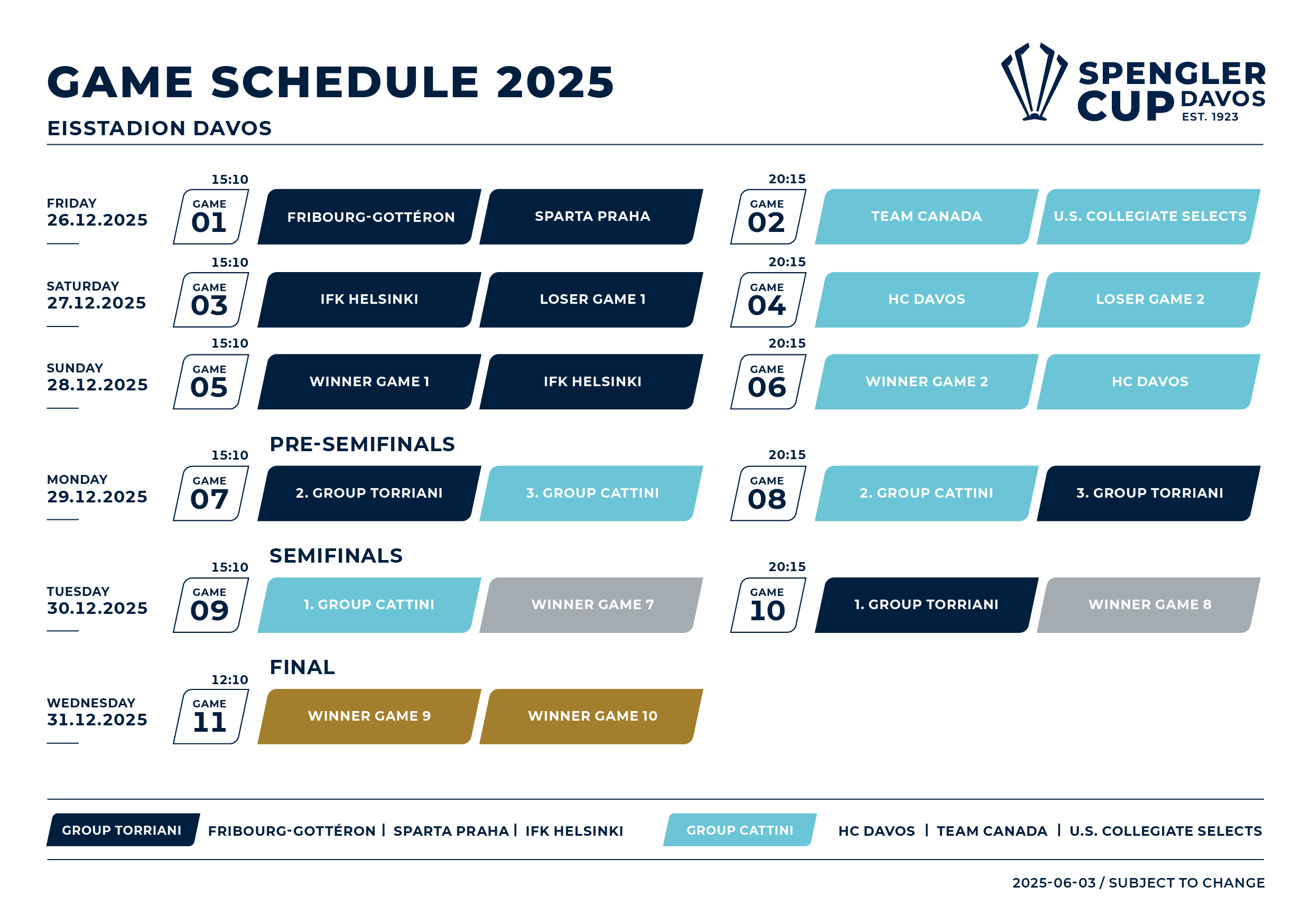 GAME SCHEDULE 2025

EISSTADION DAVOS

SPENGLER CUP DAVOS EST. 1923

FRIDAY 26.12.2025

15:10 GAME 01 FRIBOURG-GOTTÉRON SPARTA PRAHA

20:15 GAME 02 TEAM CANADA U.S. COLLEGIATE SELECTS

SATURDAY 27.12.2025

15:10 GAME 03 IFK HELSINKI LOSER GAME 1

20:15 GAME 04 HC DAVOS LOSER GAME 2

SUNDAY 28.12.2025

15:10 GAME 05 WINNER GAME 1 IFK HELSINKI

20:15 GAME 06 WINNER GAME 2 HC DAVOS

PRE-SEMIFINALS

MONDAY 29.12.2025

15:10 GAME 07 2. GROUP TORRIANI 3. GROUP CATTINI

20:15 GAME 08 2. GROUP CATTINI 3. GROUP TORRIANI

SEMIFINALS

TUESDAY 30.12.2025

15:10 GAME 09 1. GROUP CATTINI WINNER GAME 7

20:15 GAME 10 1. GROUP TORRIANI WINNER GAME 8

FINAL

WEDNESDAY 31.12.2025

12:10 GAME 11 WINNER GAME 9 WINNER GAME 10

GROUP TORRIANI FRIBOURG-GOTTÉRON | SPARTA PRAHA | IFK HELSINKI

GROUP CATTINI HC DAVOS | TEAM CANADA | U.S. COLLEGIATE SELECTS

2025-06-03 / SUBJECT TO CHANGE